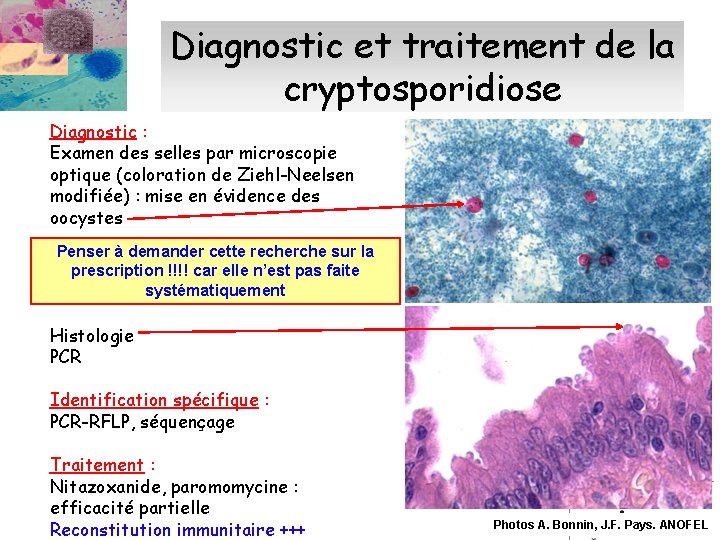 Diagnostic et traitement de la cryptosporidiose

Diagnostic :
Examen des selles par microscopie optique (coloration de Ziehl-Neelsen modifiée) : mise en évidence des oocystes

Penser à demander cette recherche sur la prescription !!!! car elle n'est pas faite systématiquement

Histologie
PCR

Identification spécifique :
PCR-RFLP, séquençage

Traitement :
Nitazoxanide, paromomycine : efficacité partielle
Reconstitution immunitaire +++

Photos A. Bonnin, J.F. Pays. ANOFEL